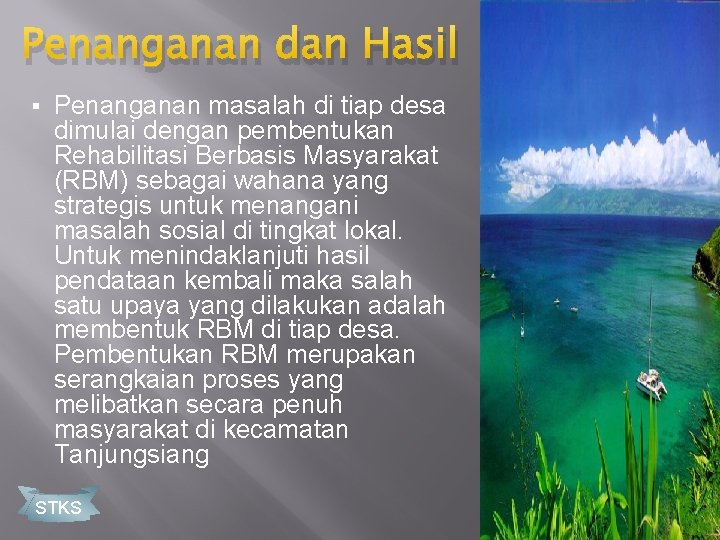 Penanganan dan Hasil

▪ Penanganan masalah di tiap desa dimulai dengan pembentukan Rehabilitasi Berbasis Masyarakat (RBM) sebagai wahana yang strategis untuk menangani masalah sosial di tingkat lokal. Untuk menindaklanjuti hasil pendataan kembali maka salah satu upaya yang dilakukan adalah membentuk RBM di tiap desa. Pembentukan RBM merupakan serangkaian proses yang melibatkan secara penuh masyarakat di kecamatan Tanjungsiang

STKS